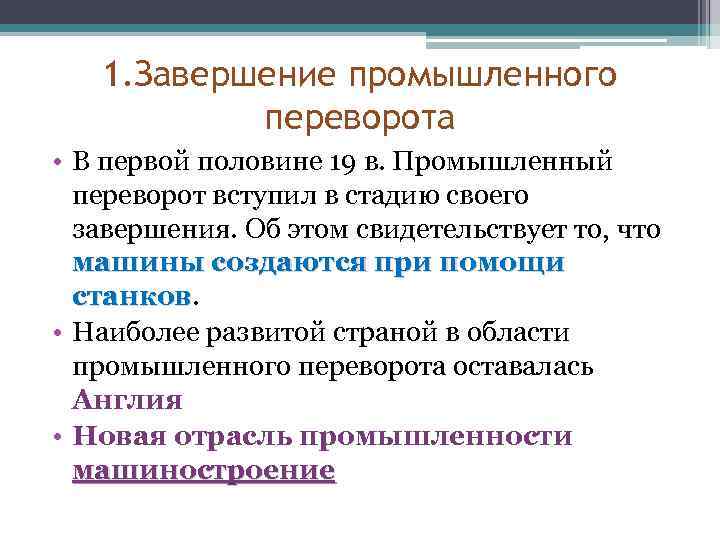 1.Завершение промышленного переворота

• В первой половине 19 в. Промышленный переворот вступил в стадию своего завершения. Об этом свидетельствует то, что машины создаются при помощи станков.

• Наиболее развитой страной в области промышленного переворота оставалась Англия

• Новая отрасль промышленности машиностроение